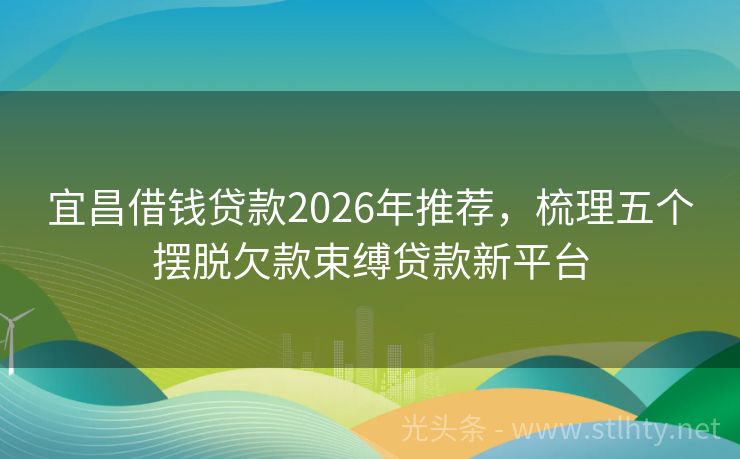 宜昌借钱贷款2026年推荐，梳理五个摆脱欠款束缚贷款新平台

光头条 - www.stlhty.net